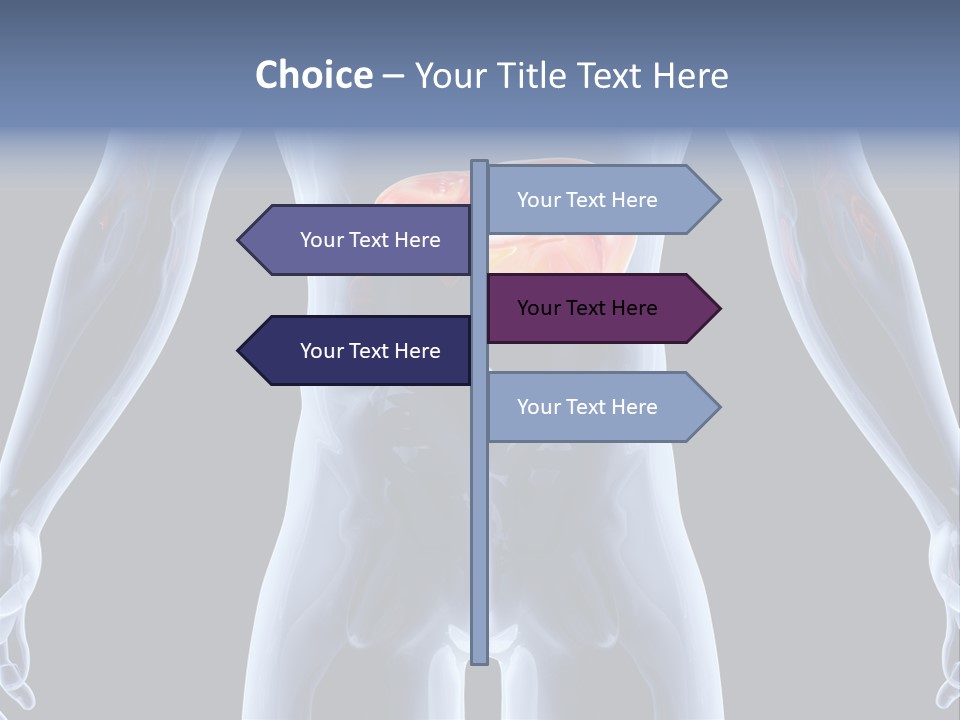 Choice – Your Title Text Here

Your Text Here

Your Text Here

Your Text Here

Your Text Here

Your Text Here